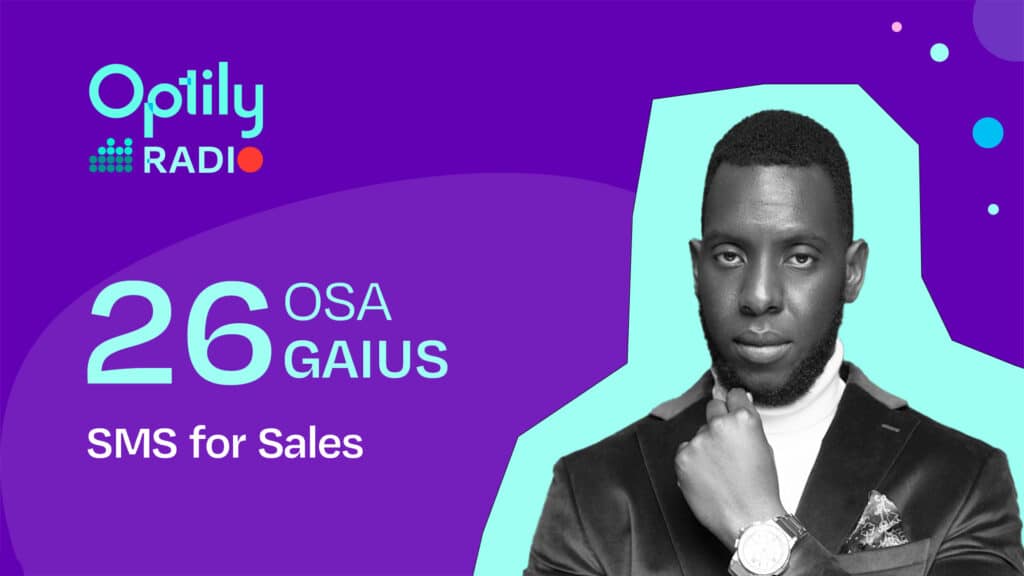 Optily
RADIO

26 OSA GAIUS

SMS for Sales